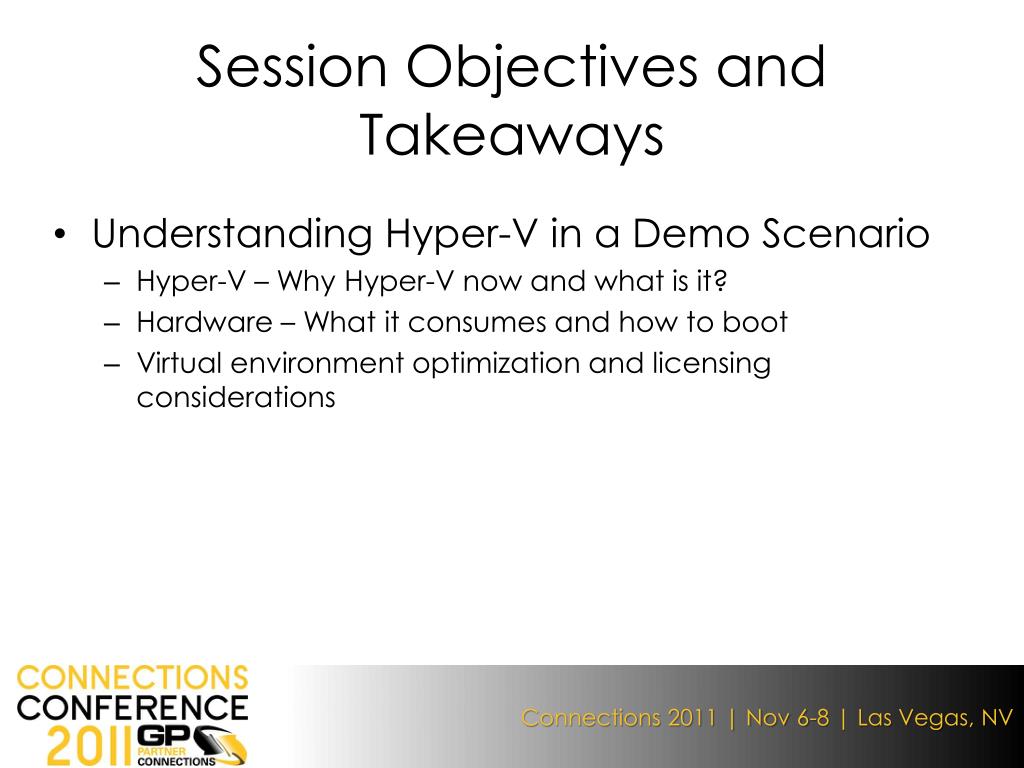 Session Objectives and Takeaways

• Understanding Hyper-V in a Demo Scenario
– Hyper-V – Why Hyper-V now and what is it?
– Hardware – What it consumes and how to boot
– Virtual environment optimization and licensing considerations

CONNECTIONS CONFERENCE 2011 GP PARTNER CONNECTIONS

Connections 2011 | Nov 6-8 | Las Vegas, NV